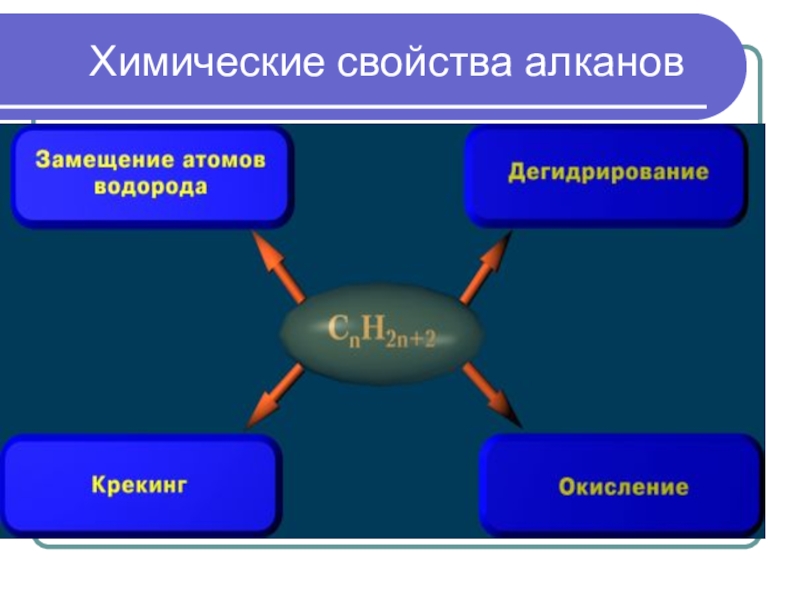 Химические свойства алканов

Замещение атомов водорода

Дегидрирование

$C_nH_{2n+2}$

Крекинг

Окисление